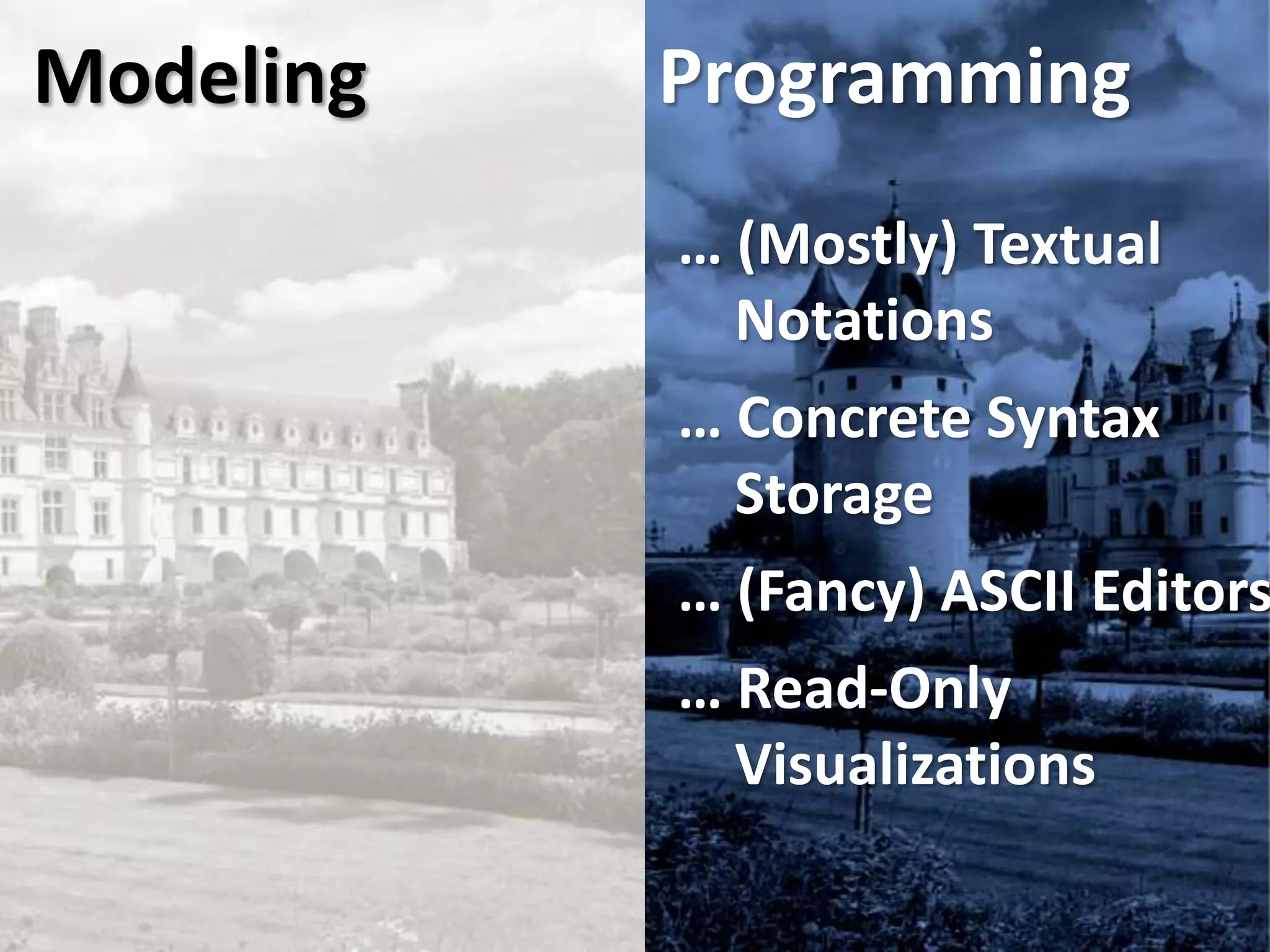 Modeling

Programming

… (Mostly) Textual Notations

… Concrete Syntax Storage

… (Fancy) ASCII Editors

… Read-Only Visualizations